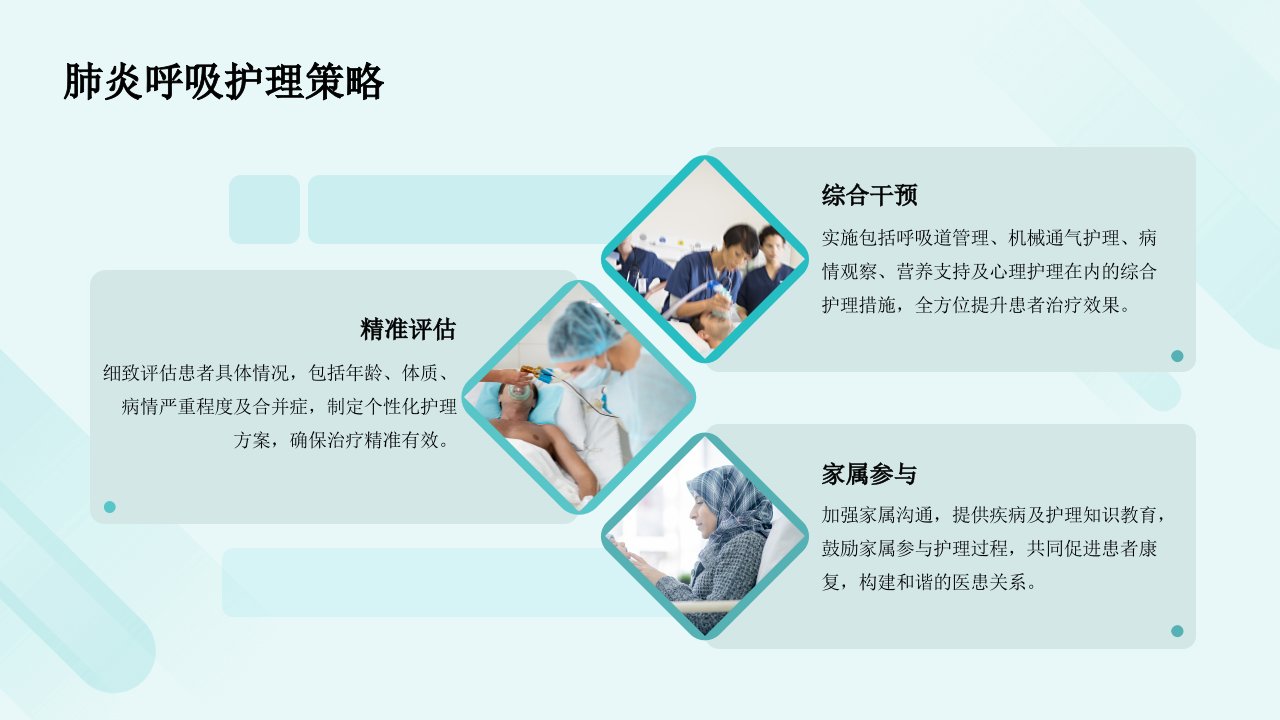 肺炎呼吸护理策略

精准评估

细致评估患者具体情况，包括年龄、体质、病情严重程度及合并症，制定个性化护理方案，确保治疗精准有效。

综合干预

实施包括呼吸道管理、机械通气护理、病情观察、营养支持及心理护理在内的综合护理措施，全方位提升患者治疗效果。

家属参与

加强家属沟通，提供疾病及护理知识教育，鼓励家属参与护理过程，共同促进患者康复，构建和谐的医患关系。